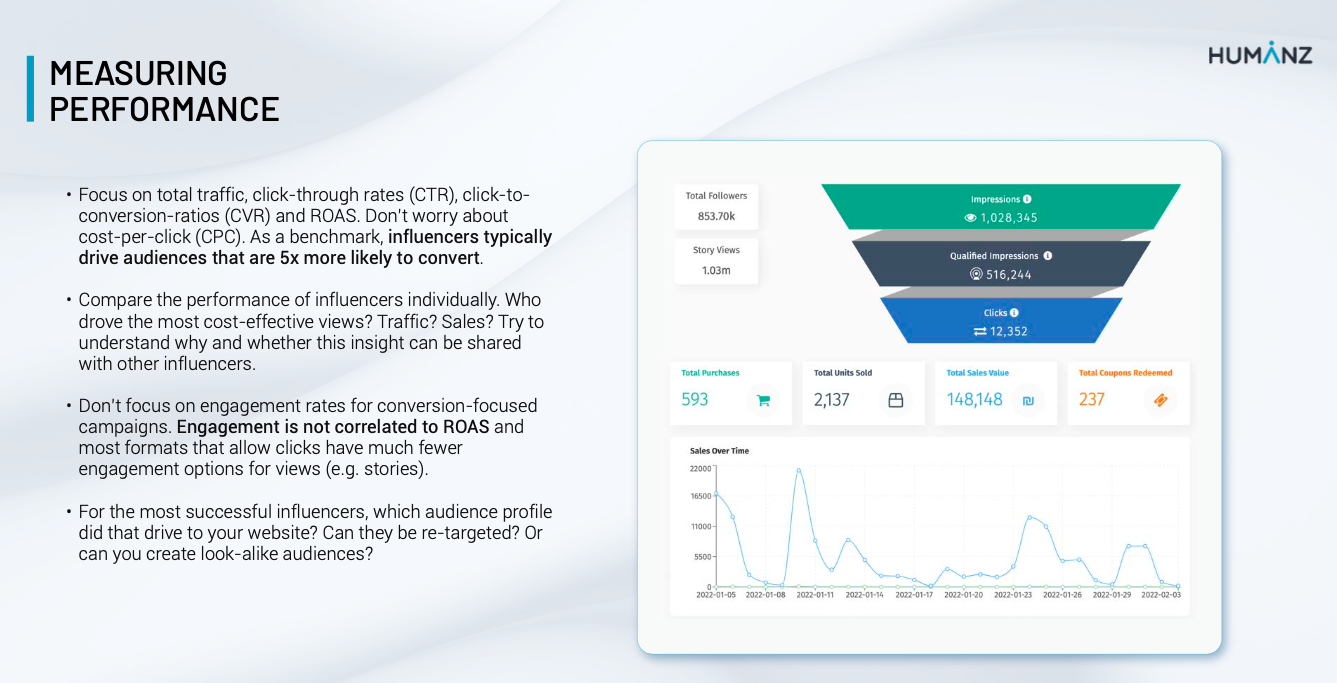 MEASURING PERFORMANCE

HUMANZ

• Focus on total traffic, click-through rates (CTR), click-to-conversion-ratios (CVR) and ROAS. Don't worry about cost-per-click (CPC). As a benchmark, influencers typically drive audiences that are 5x more likely to convert.

• Compare the performance of influencers individually. Who drove the most cost-effective views? Traffic? Sales? Try to understand why and whether this insight can be shared with other influencers.

• Don't focus on engagement rates for conversion-focused campaigns. Engagement is not correlated to ROAS and most formats that allow clicks have much fewer engagement options for views (e.g. stories).

• For the most successful influencers, which audience profile did that drive to your website? Can they be re-targeted? Or can you create look-alike audiences?

Total Followers
853.70k

Story Views
1.03m

Impressions
1,028,345

Qualified Impressions
516,244

Clicks
12,352

Total Purchases
593

Total Units Sold
2,137

Total Sales Value
148,148

Total Coupons Redeemed
237

Sales Over Time

22000
16500
11000
5500
0

2022-01-05 2022-01-08 2022-01-11 2022-01-14 2022-01-17 2022-01-20 2022-01-23 2022-01-26 2022-01-29 2022-02-03